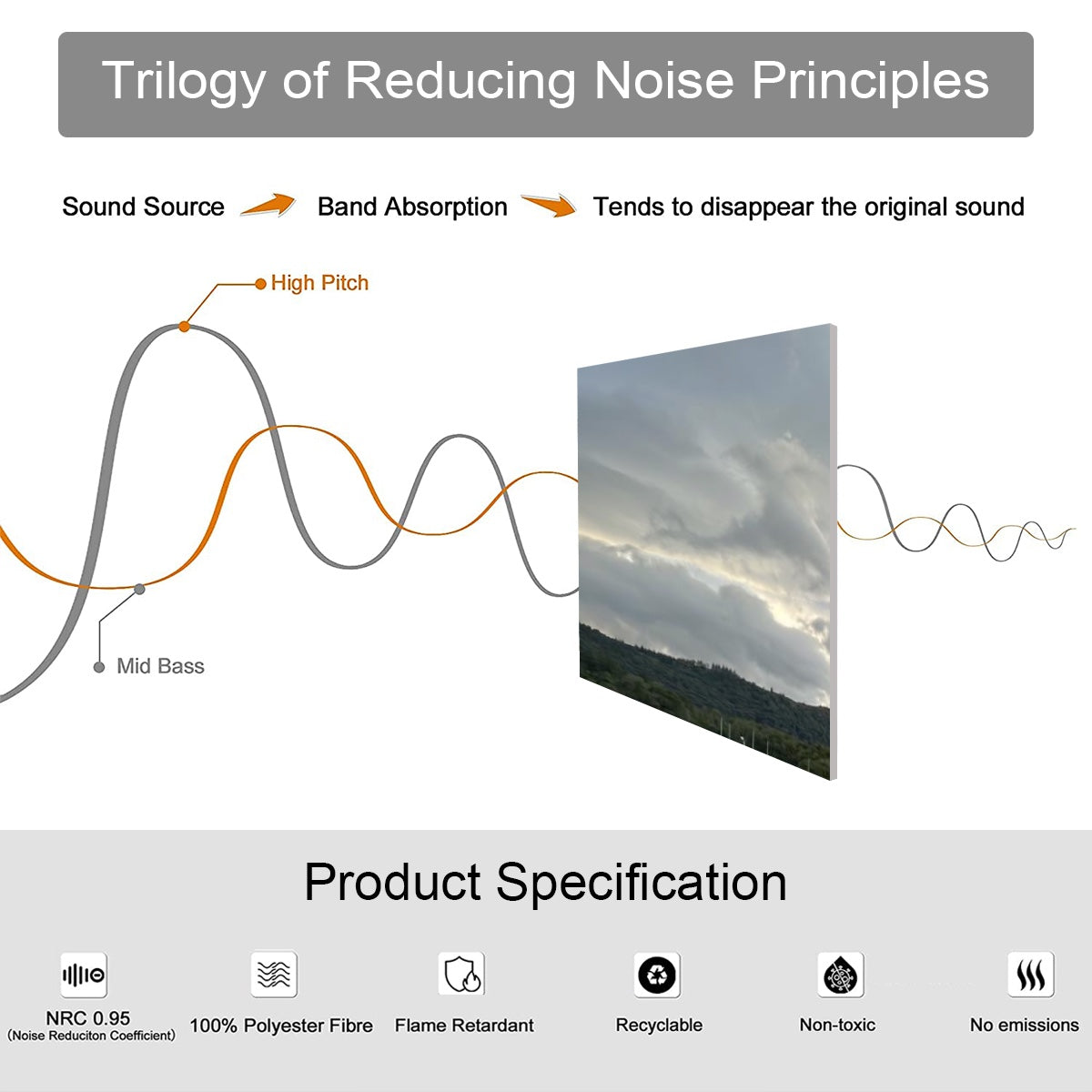 Trilogy of Reducing Noise Principles

Sound Source Band Absorption Tends to disappear the original sound

High Pitch

Mid Bass

Product Specification

NRC 0.95
(Noise Reduciton Coefficient)

100% Polyester Fibre

Flame Retardant

Recyclable

Non-toxic

No emissions